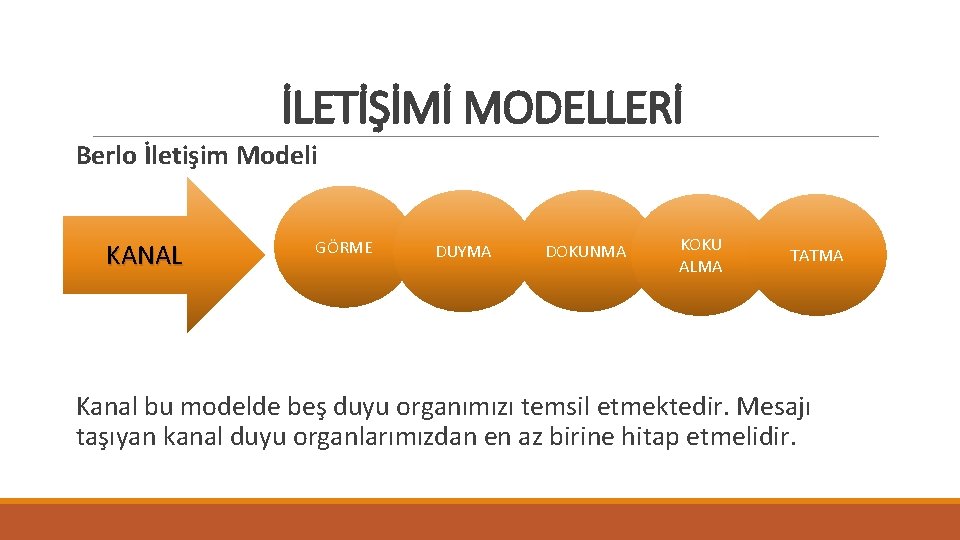 İLETİŞİMİ MODELLERİ

Berlo İletişim Modeli

KANAL

GÖRME

DUYMA

DOKUNMA

KOKU ALMA

TATMA

Kanal bu modelde beş duyu organımızı temsil etmektedir. Mesajı taşıyan kanal duyu organlarımızdan en az birine hitap etmelidir.